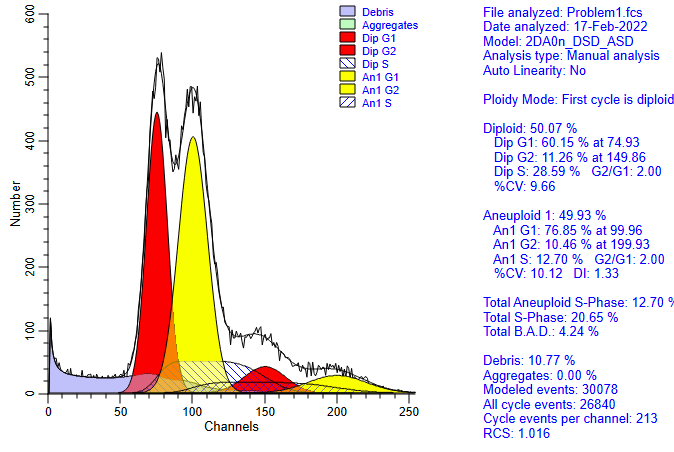 600
500
400
300
200
100
0
Number
0
50
100
150
200
250
Channels

Debris
Aggregates
Dip G1
Dip G2
Dip S
An1 G1
An1 G2
An1 S

File analyzed: Problem1.fcs
Date analyzed: 17-Feb-2022
Model: 2DA0n_DSD_ASD
Analysis type: Manual analysis
Auto Linearity: No

Ploidy Mode: First cycle is diploid

Diploid: 50.07 %
Dip G1: 60.15 % at 74.93
Dip G2: 11.26 % at 149.86
Dip S: 28.59 % G2/G1: 2.00
%CV: 9.66

Aneuploid 1: 49.93 %
An1 G1: 76.85 % at 99.96
An1 G2: 10.46 % at 199.93
An1 S: 12.70 % G2/G1: 2.00
%CV: 10.12 DI: 1.33

Total Aneuploid S-Phase: 12.70 %
Total S-Phase: 20.65 %
Total B.A.D.: 4.24 %

Debris: 10.77 %
Aggregates: 0.00 %
Modeled events: 30078
All cycle events: 26840
Cycle events per channel: 213
RCS: 1.016